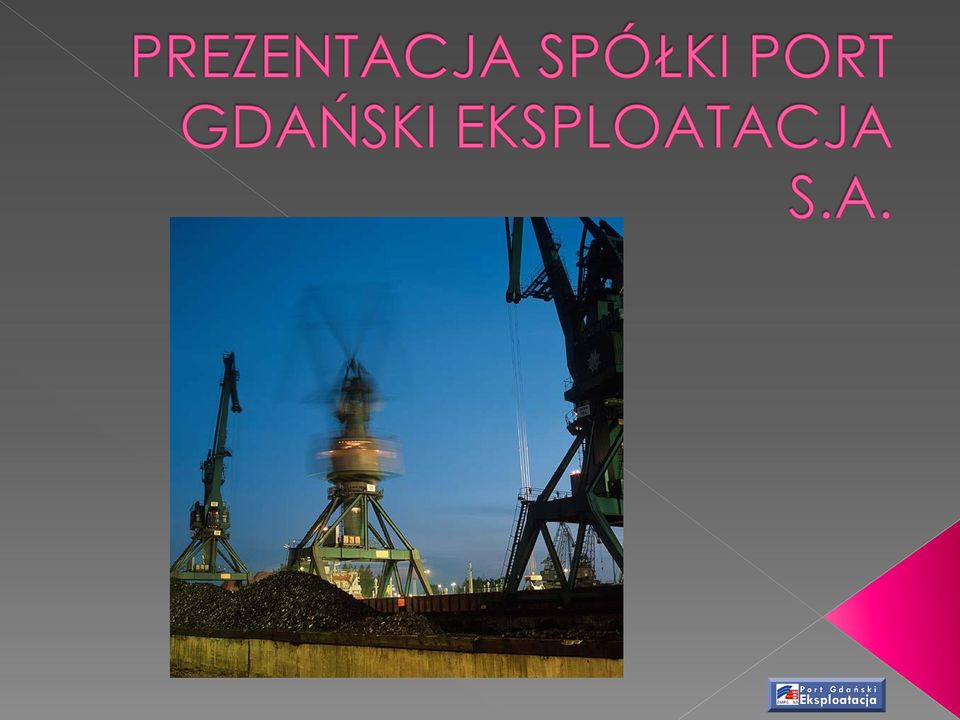 PREZENTACJA SPÓŁKI PORT GDAŃSKI EKSPLOATACJA S.A.

Port Gdański
Eksploatacja